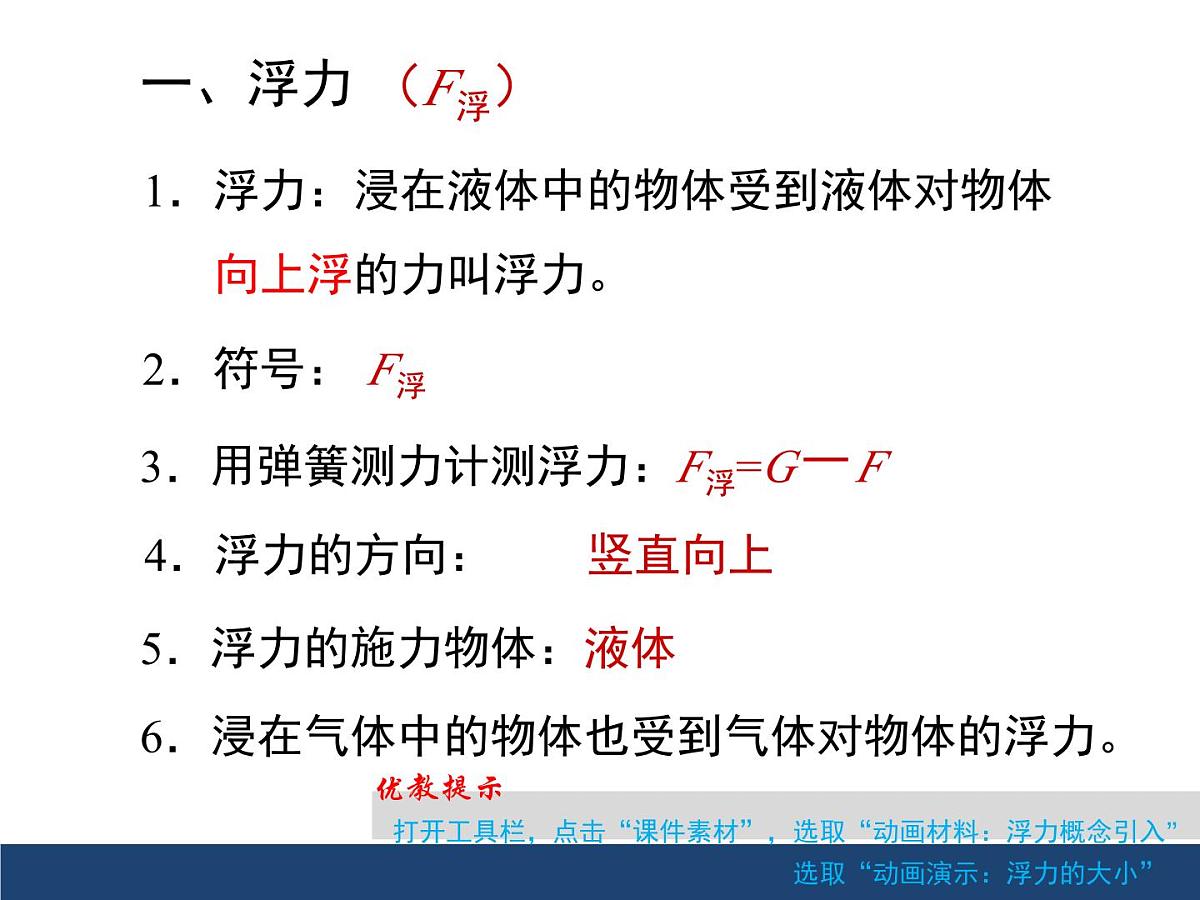 一、浮力 （$F_{浮}$）

1．浮力：浸在液体中的物体受到液体对物体向上浮的力叫浮力。

2．符号： $F_{浮}$

3．用弹簧测力计测浮力：$F_{浮}=G-F$

4．浮力的方向： 竖直向上

5．浮力的施力物体：液体

6．浸在气体中的物体也受到气体对物体的浮力。

优教提示

打开工具栏，点击“课件素材”，选取“动画材料：浮力概念引入”

选取“动画演示：浮力的大小”